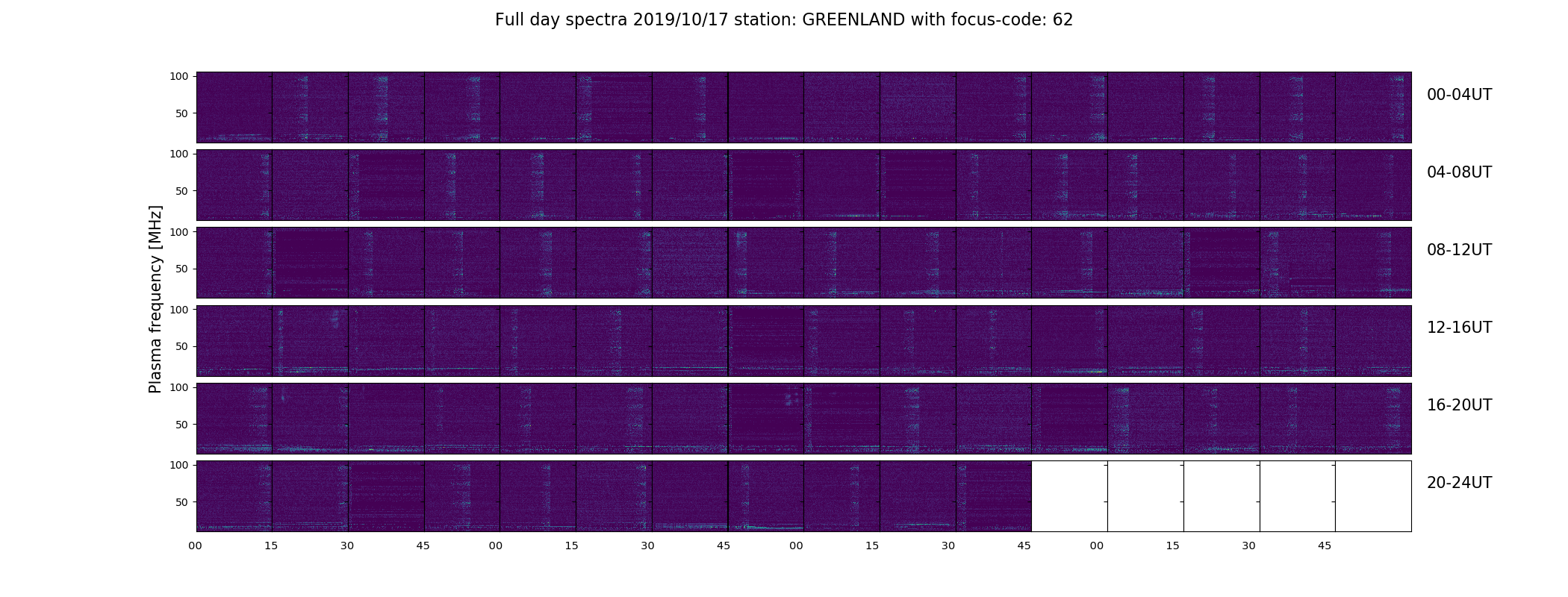 Full day spectra 2019/10/17 station: GREENLAND with focus-code: 62

Plasma frequency [MHz]

100
50
00-04UT

100
50
04-08UT

100
50
08-12UT

100
50
12-16UT

100
50
16-20UT

100
50
20-24UT

00 15 30 45 00 15 30 45 00 15 30 45 00 15 30 45